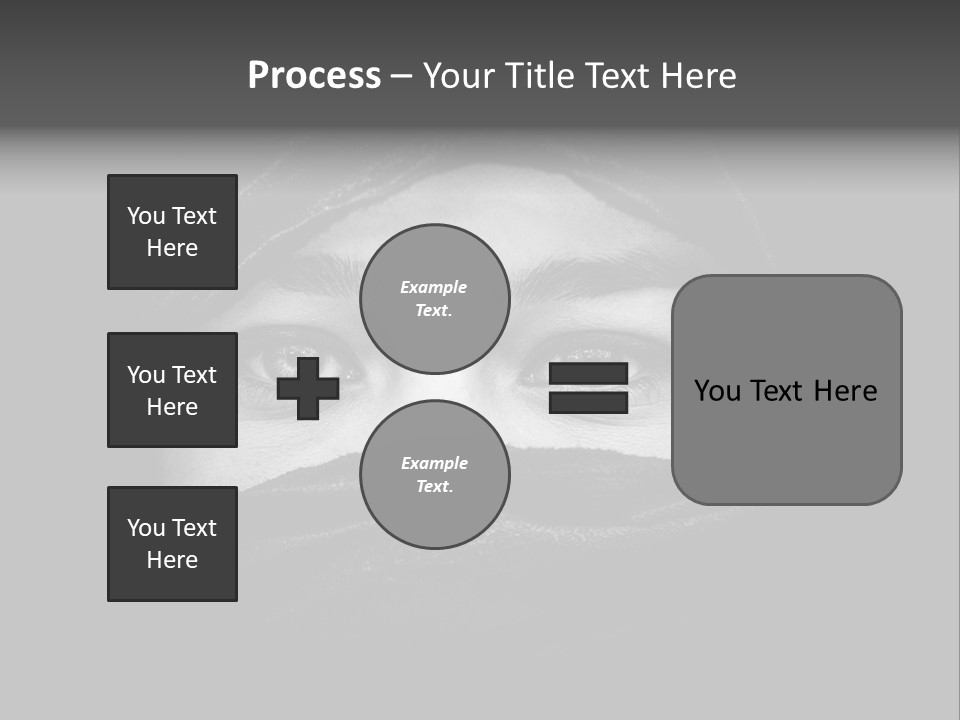 Process – Your Title Text Here

You Text Here

You Text Here

You Text Here

Example Text.

Example Text.

You Text Here